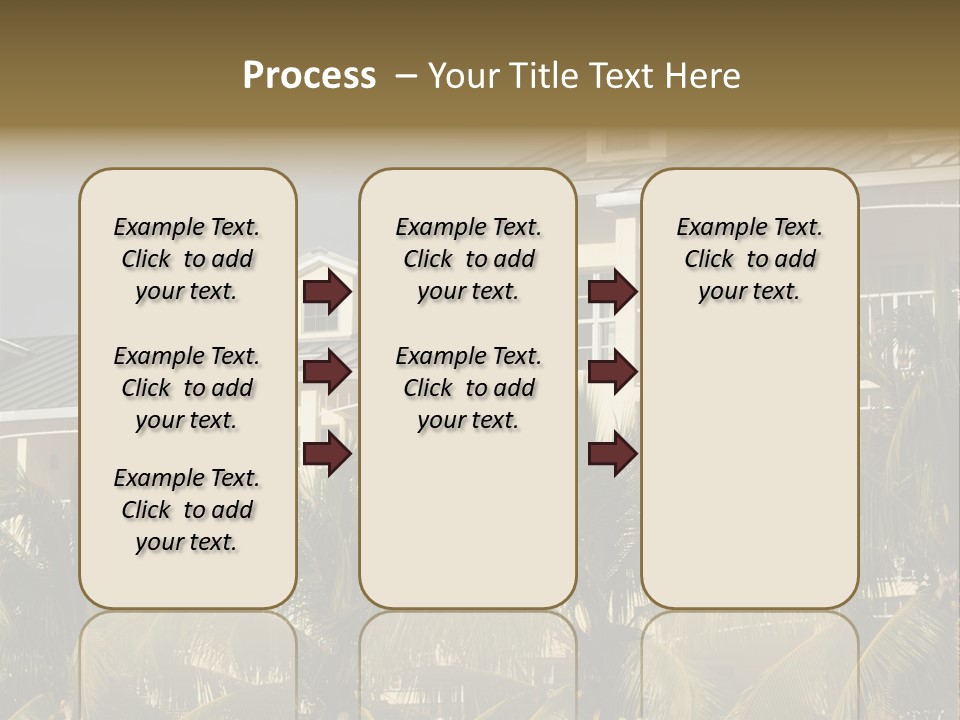 Process – Your Title Text Here

Example Text. Click to add your text.

Example Text. Click to add your text.

Example Text. Click to add your text.

Example Text. Click to add your text.

Example Text. Click to add your text.

Example Text. Click to add your text.